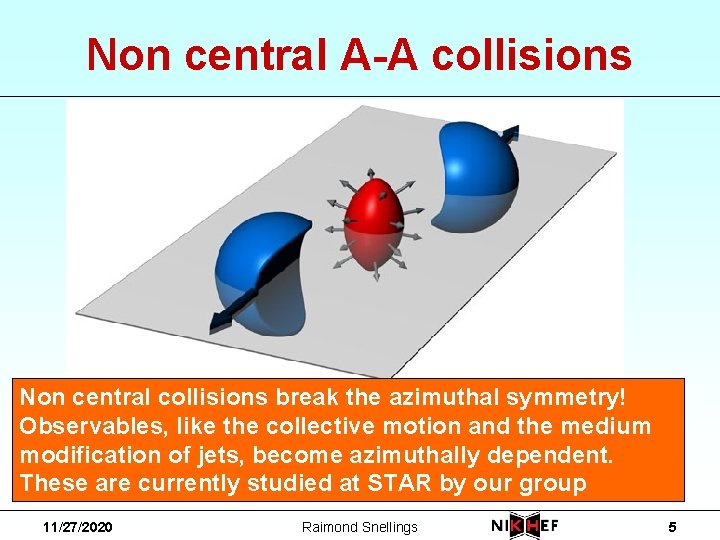 Non central A-A collisions

Non central collisions break the azimuthal symmetry! Observables, like the collective motion and the medium modification of jets, become azimuthally dependent. These are currently studied at STAR by our group

11/27/2020

Raimond Snellings

NIKHEF

5